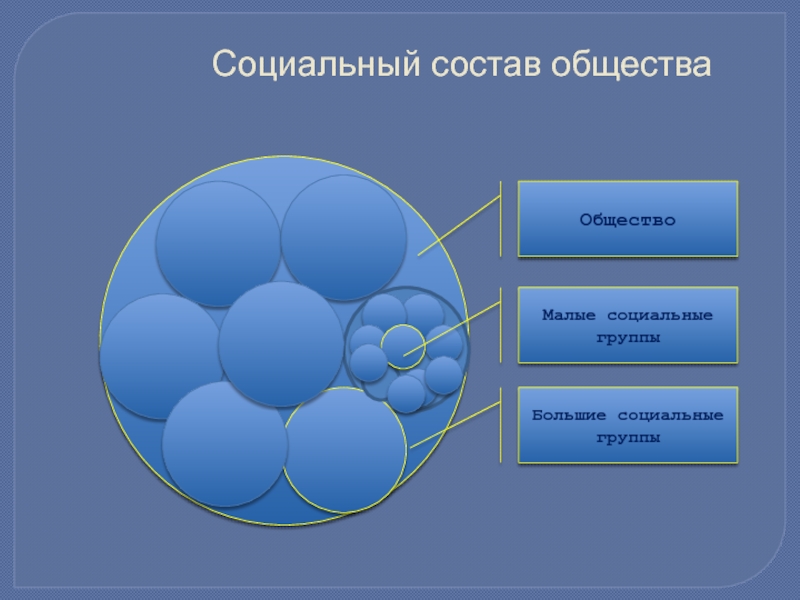 Социальный состав общества

Общество

Малые социальные группы

Большие социальные группы